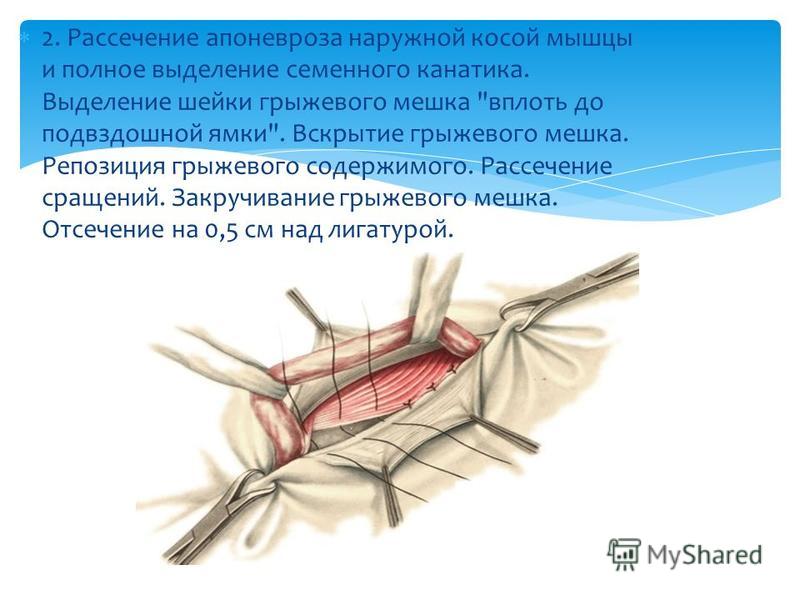 2. Рассечение апоневроза наружной косой мышцы и полное выделение семенного канатика. Выделение шейки грыжевого мешка "вплоть до подвздошной ямки". Вскрытие грыжевого мешка. Репозиция грыжевого содержимого. Рассечение сращений. Закручивание грыжевого мешка. Отсечение на 0,5 см над лигатурой.

MyShared